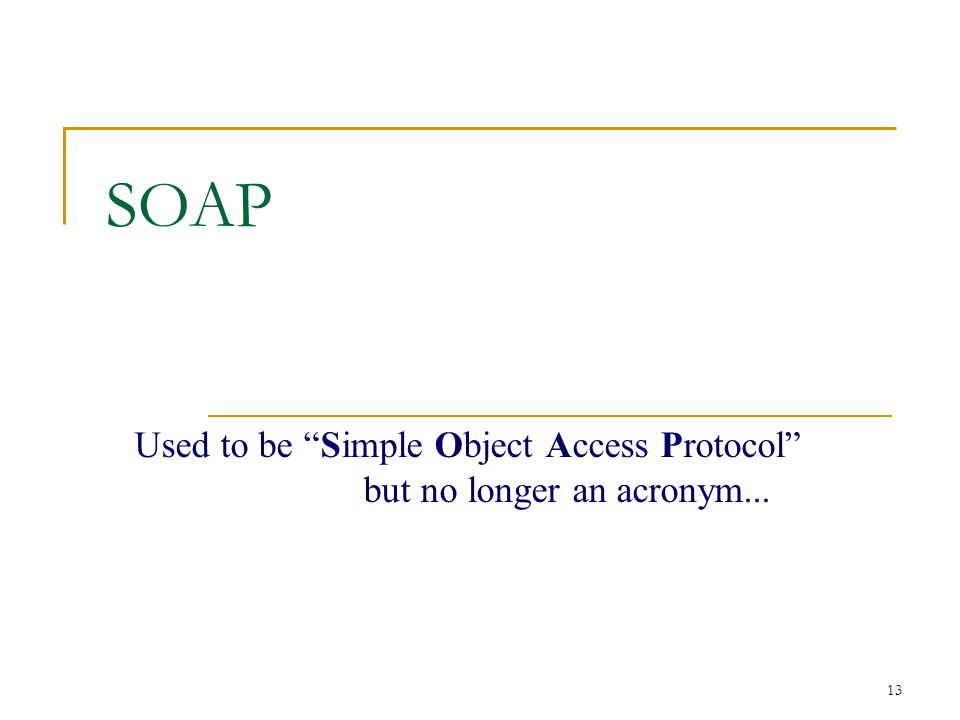 SOAP

Used to be “Simple Object Access Protocol” but no longer an acronym...

13